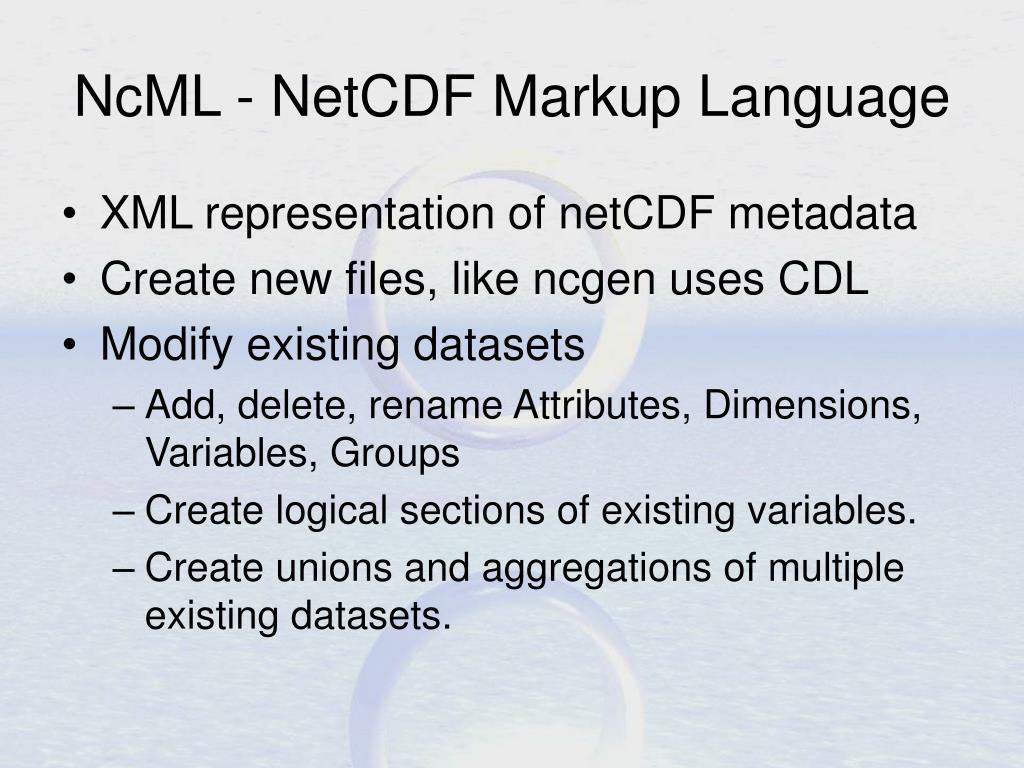 NcML - NetCDF Markup Language

• XML representation of netCDF metadata
• Create new files, like ncgen uses CDL
• Modify existing datasets
– Add, delete, rename Attributes, Dimensions, Variables, Groups
– Create logical sections of existing variables.
– Create unions and aggregations of multiple existing datasets.